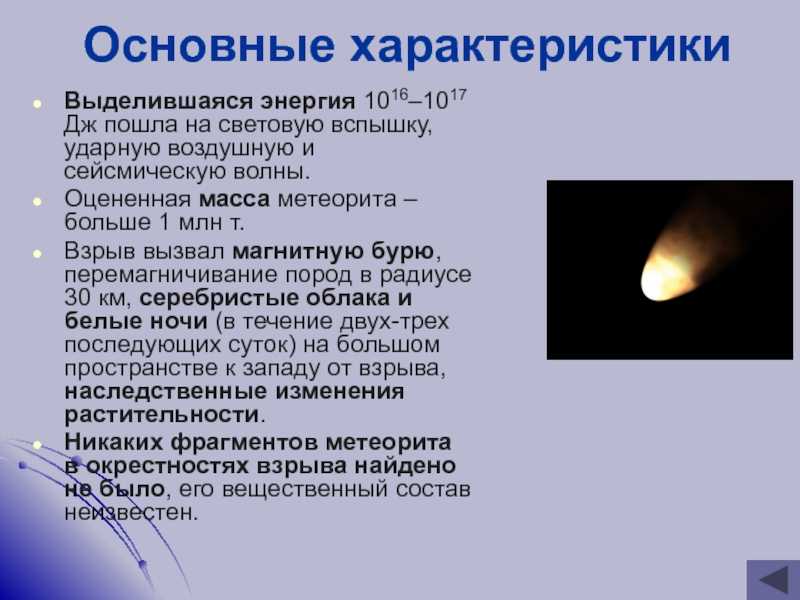 Основные характеристики

Выделившаяся энергия $10^{16}$–$10^{17}$ Дж пошла на световую вспышку, ударную воздушную и сейсмическую волны.

Оцененная масса метеорита – больше 1 млн т.

Взрыв вызвал магнитную бурю, перемагничивание пород в радиусе 30 км, серебристые облака и белые ночи (в течение двух-трех последующих суток) на большом пространстве к западу от взрыва, наследственные изменения растительности.

Никаких фрагментов метеорита в окрестностях взрыва найдено не было, его вещественный состав неизвестен.